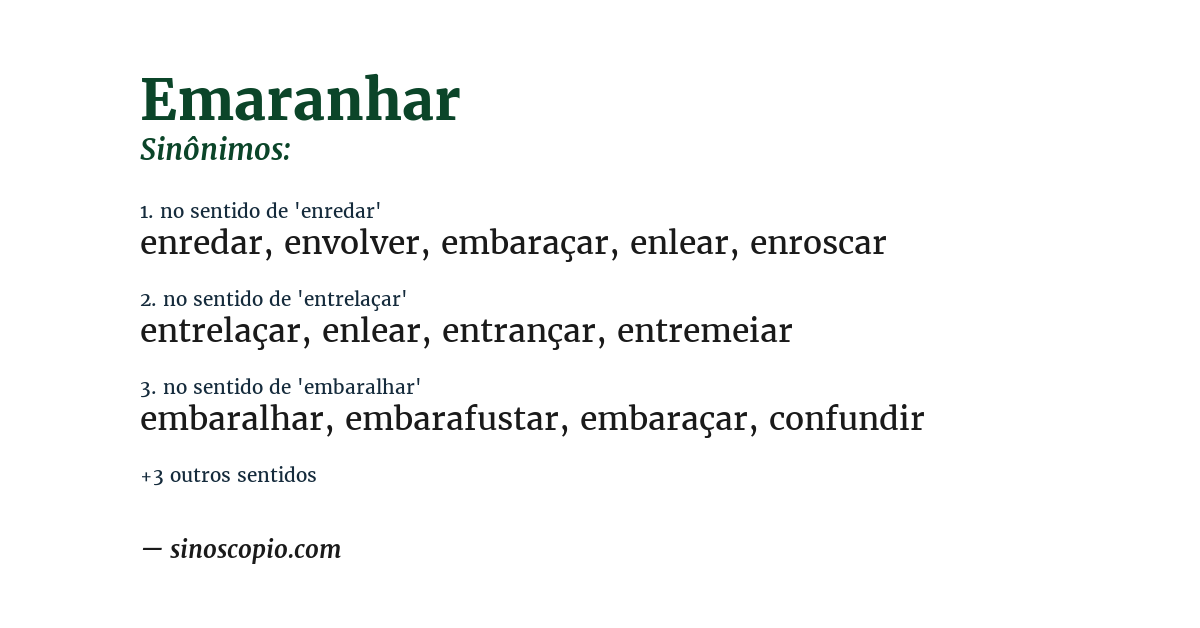 Emaranhar
Sinônimos:

1. no sentido de 'enredar'
enredar, envolver, embaraçar, enlear, enroscar

2. no sentido de 'entrelaçar'
entrelaçar, enlear, entrançar, entremeiar

3. no sentido de 'embaralhar'
embaralhar, embarafustar, embaraçar, confundir

+3 outros sentidos

— sinoscopio.com